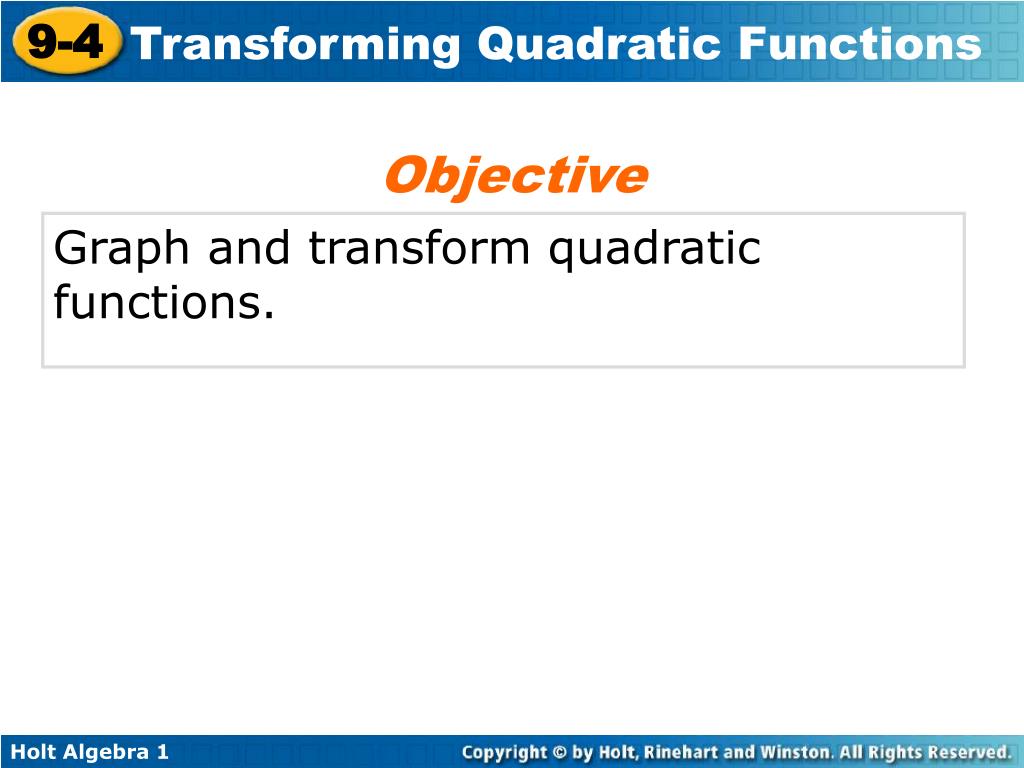 9-4 Transforming Quadratic Functions

Objective

Graph and transform quadratic functions.

Holt Algebra 1

Copyright © by Holt, Rinehart and Winston. All Rights Reserved.